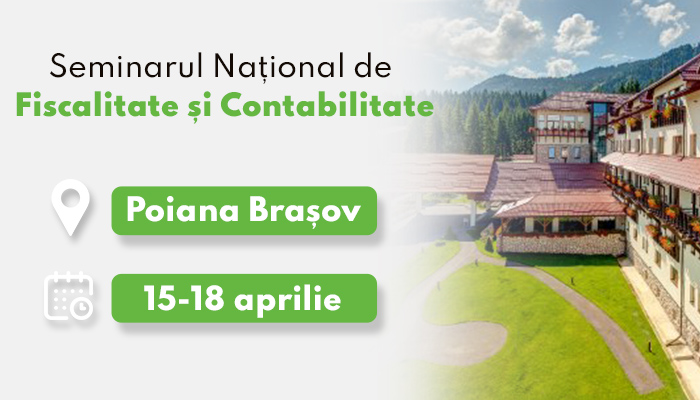 Seminarul Național de
Fiscalitate și Contabilitate

Poiana Brașov

15-18 aprilie